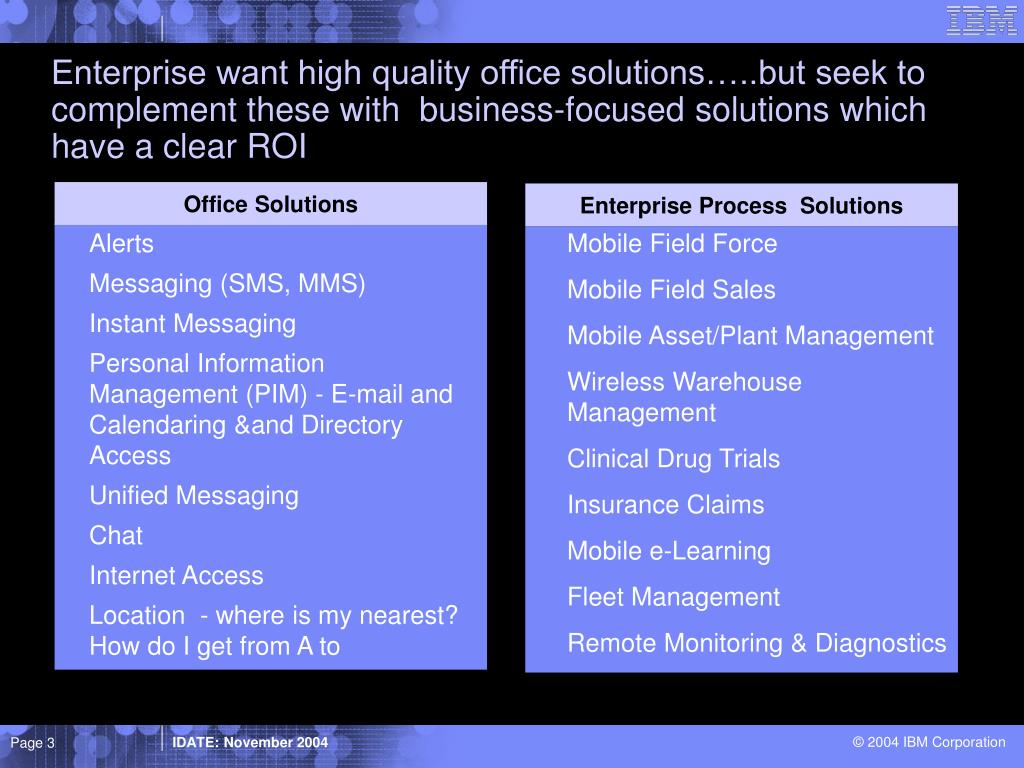 IBM

Enterprise want high quality office solutions…..but seek to complement these with business-focused solutions which have a clear ROI

Office Solutions

Alerts

Messaging (SMS, MMS)

Instant Messaging

Personal Information Management (PIM) - E-mail and Calendaring &and Directory Access

Unified Messaging

Chat

Internet Access

Location - where is my nearest? How do I get from A to

Enterprise Process Solutions

Mobile Field Force

Mobile Field Sales

Mobile Asset/Plant Management

Wireless Warehouse Management

Clinical Drug Trials

Insurance Claims

Mobile e-Learning

Fleet Management

Remote Monitoring & Diagnostics

Page 3

IDATE: November 2004

© 2004 IBM Corporation